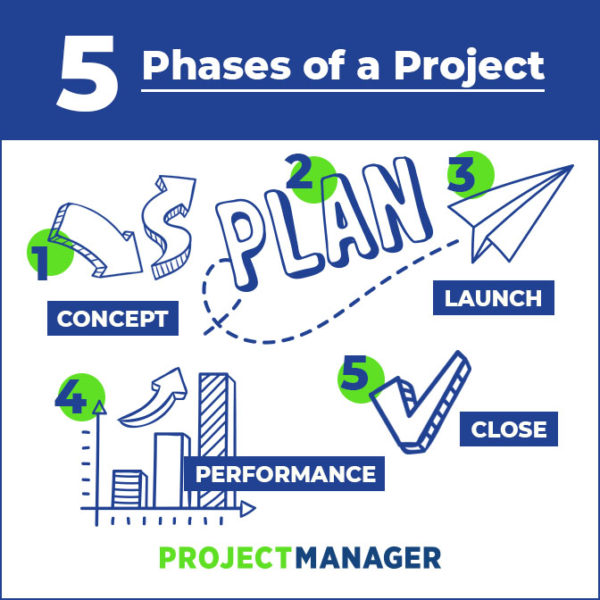 5 Phases of a Project

1

CONCEPT

2

PLAN

3

LAUNCH

4

PERFORMANCE

5

CLOSE

PROJECTMANAGER